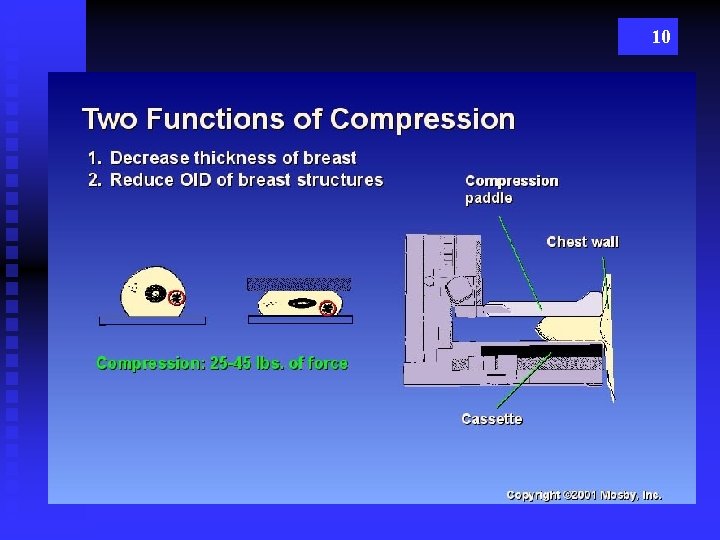 10

Two Functions of Compression

1. Decrease thickness of breast
2. Reduce OID of breast structures

Compression paddle

Chest wall

Compression: 25-45 lbs. of force

Cassette

Copyright ©2001 Mosby, Inc.